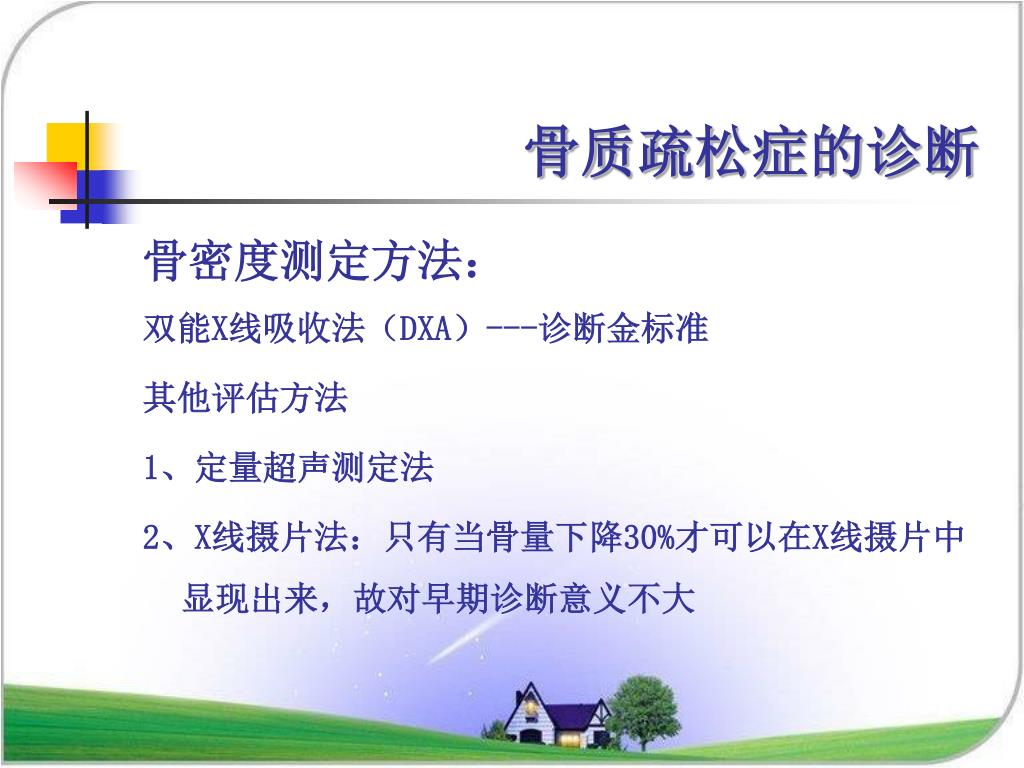 骨质疏松症的诊断

骨密度测定方法：

双能X线吸收法（DXA）---诊断金标准

其他评估方法

1、定量超声测定法

2、X线摄片法：只有当骨量下降30%才可以在X线摄片中显现出来，故对早期诊断意义不大